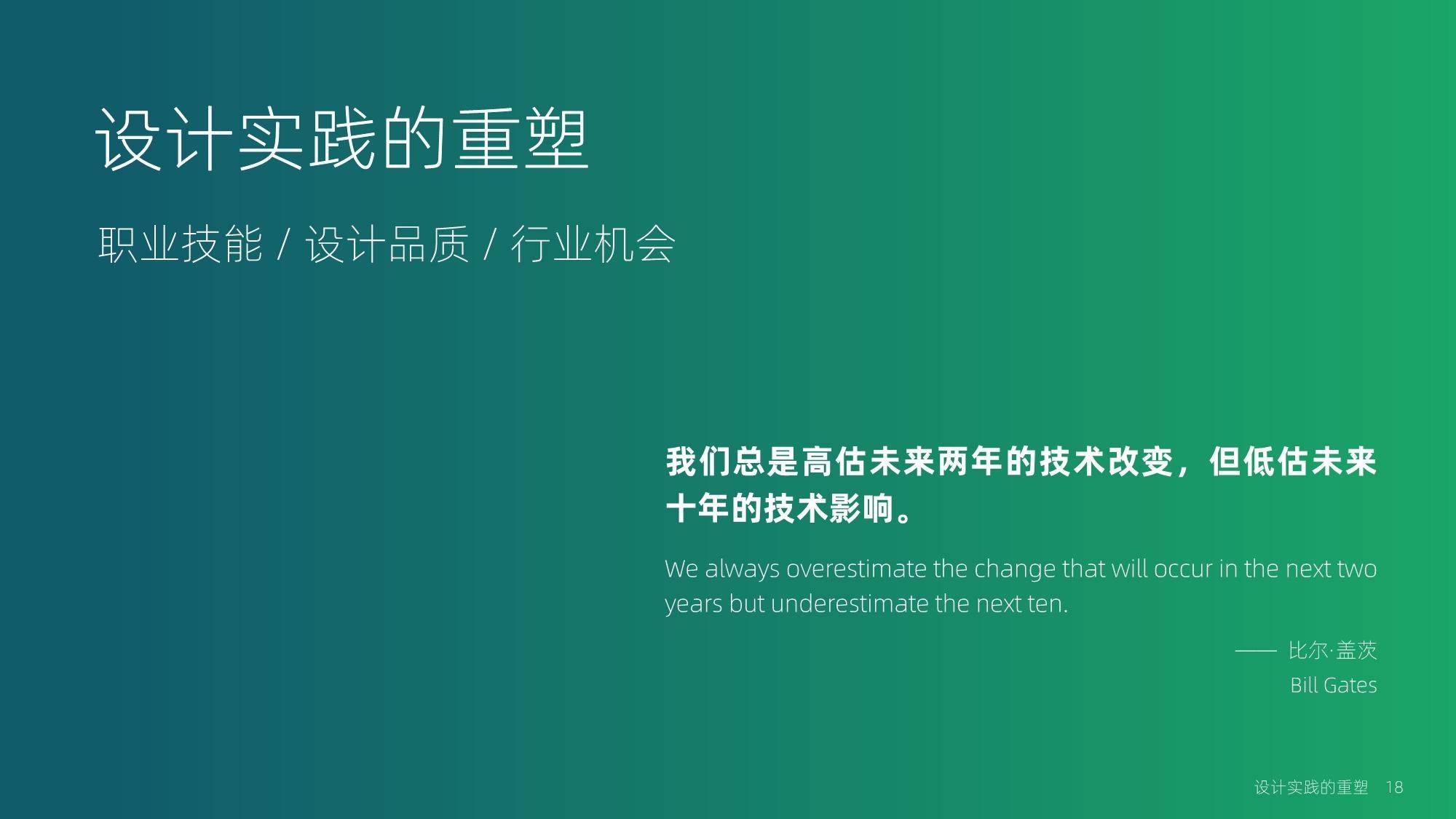 设计实践的重塑

职业技能 / 设计品质 / 行业机会

我们总是高估未来两年的技术改变，但低估未来十年的技术影响。

We always overestimate the change that will occur in the next two years but underestimate the next ten.

—— 比尔·盖茨
Bill Gates

设计实践的重塑 18